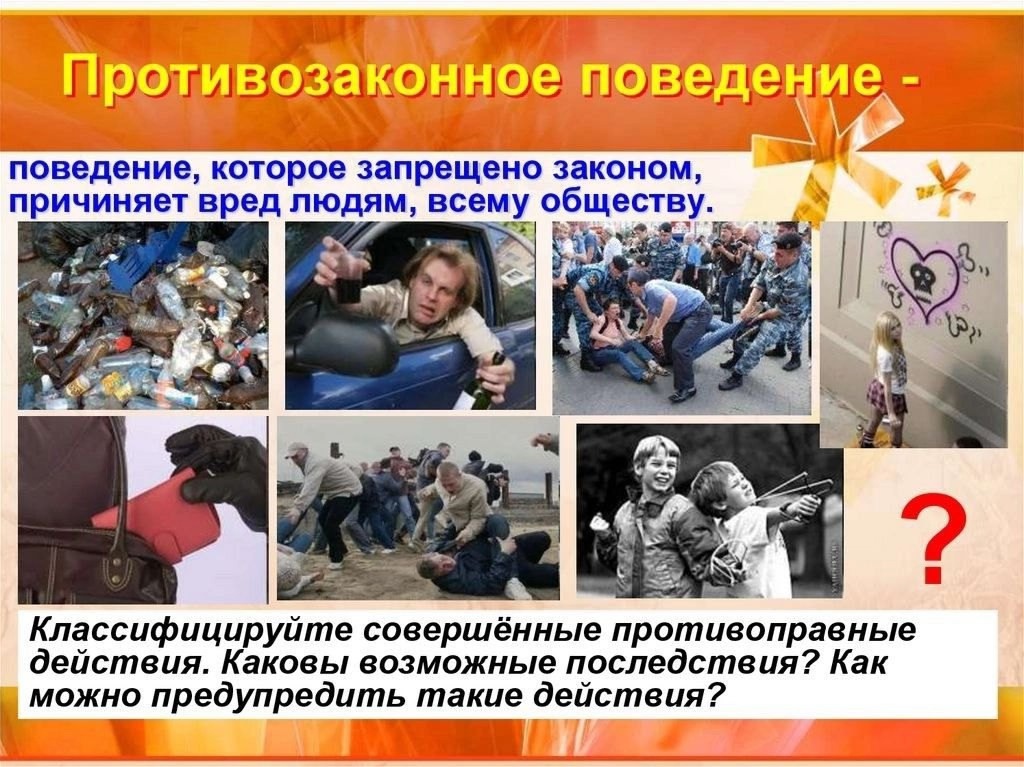 Противозаконное поведение -

поведение, которое запрещено законом, причиняет вред людям, всему обществу.

?

Классифицируйте совершённые противоправные действия. Каковы возможные последствия? Как можно предупредить такие действия?